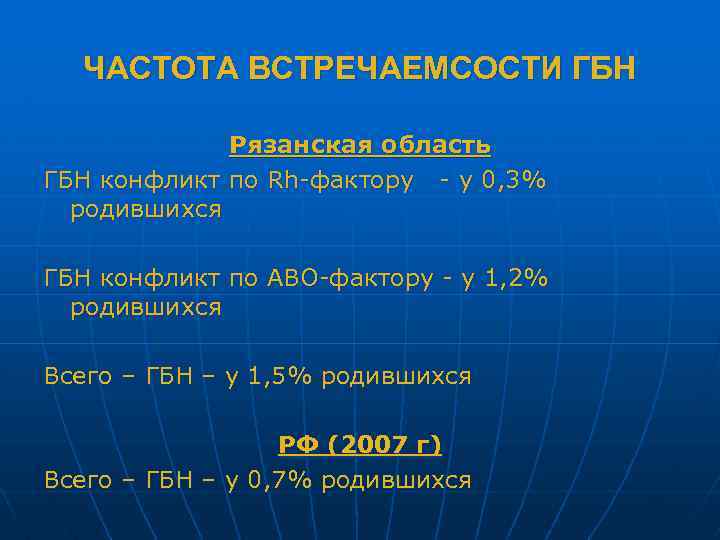 ЧАСТОТА ВСТРЕЧАЕМСОСТИ ГБН

Рязанская область

ГБН конфликт по Rh-фактору - у 0,3% родившихся

ГБН конфликт по АВО-фактору - у 1,2% родившихся

Всего – ГБН – у 1,5% родившихся

РФ (2007 г)

Всего – ГБН – у 0,7% родившихся